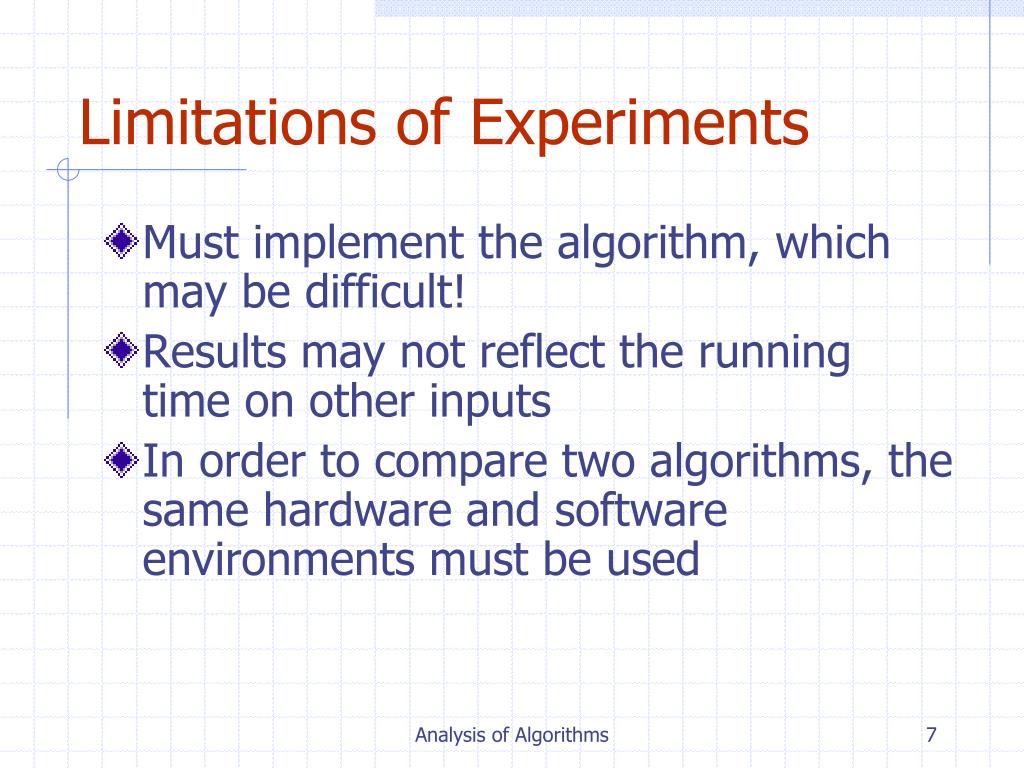 Limitations of Experiments

Must implement the algorithm, which may be difficult!

Results may not reflect the running time on other inputs

In order to compare two algorithms, the same hardware and software environments must be used

Analysis of Algorithms

7